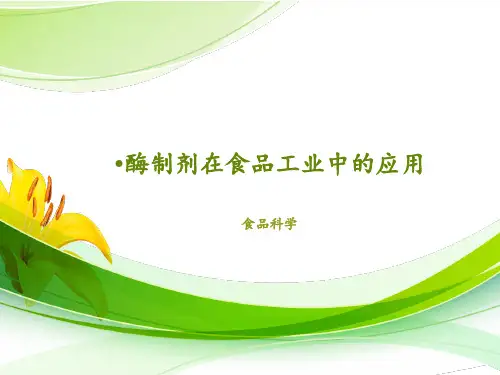 •酶制剂在食品工业中的应用

食品科学